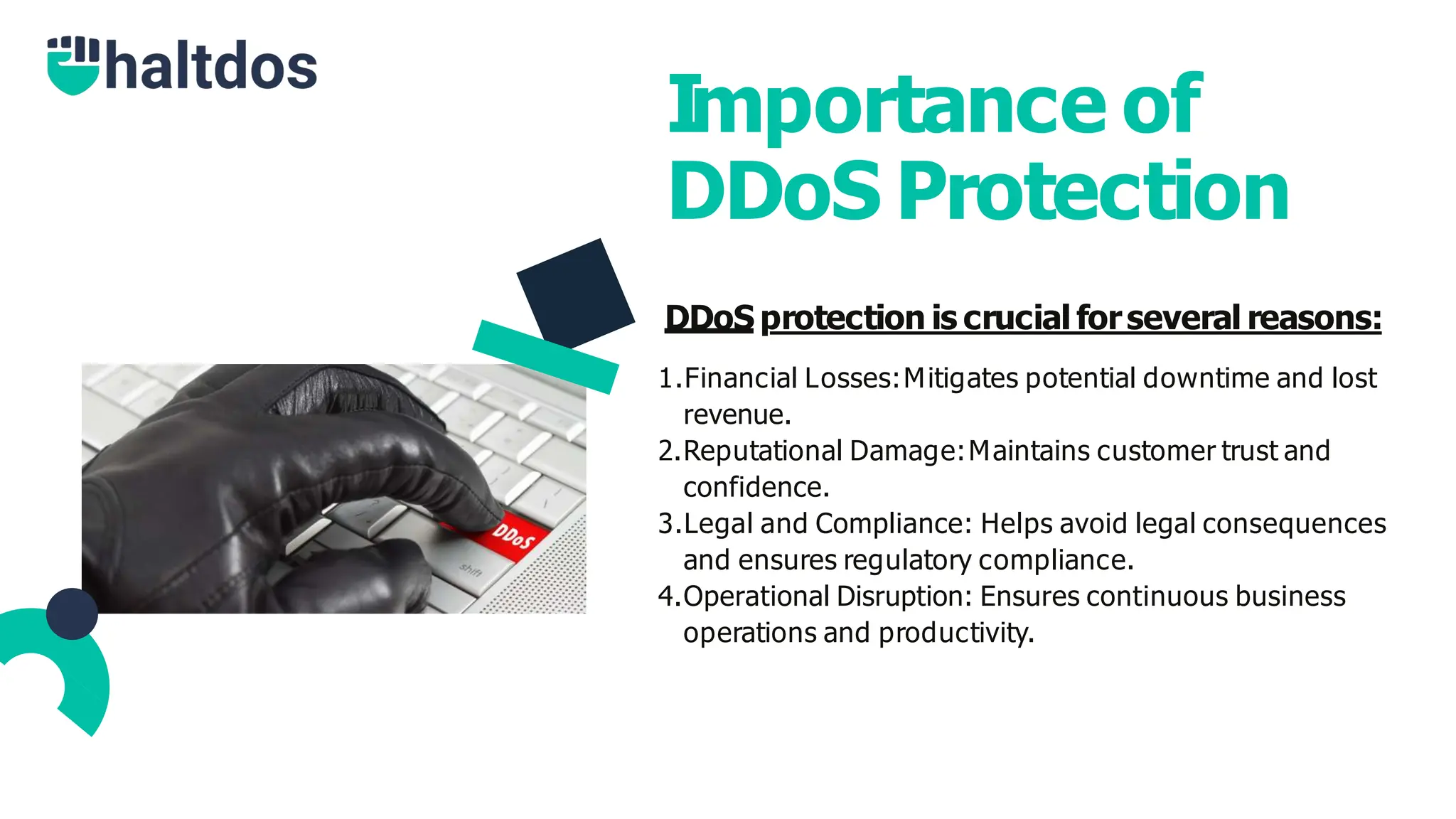 haltdos

Importance of DDoS Protection

DDoS protection is crucial for several reasons:

1. Financial Losses: Mitigates potential downtime and lost revenue.
2. Reputational Damage: Maintains customer trust and confidence.
3. Legal and Compliance: Helps avoid legal consequences and ensures regulatory compliance.
4. Operational Disruption: Ensures continuous business operations and productivity.

DDoS

shift